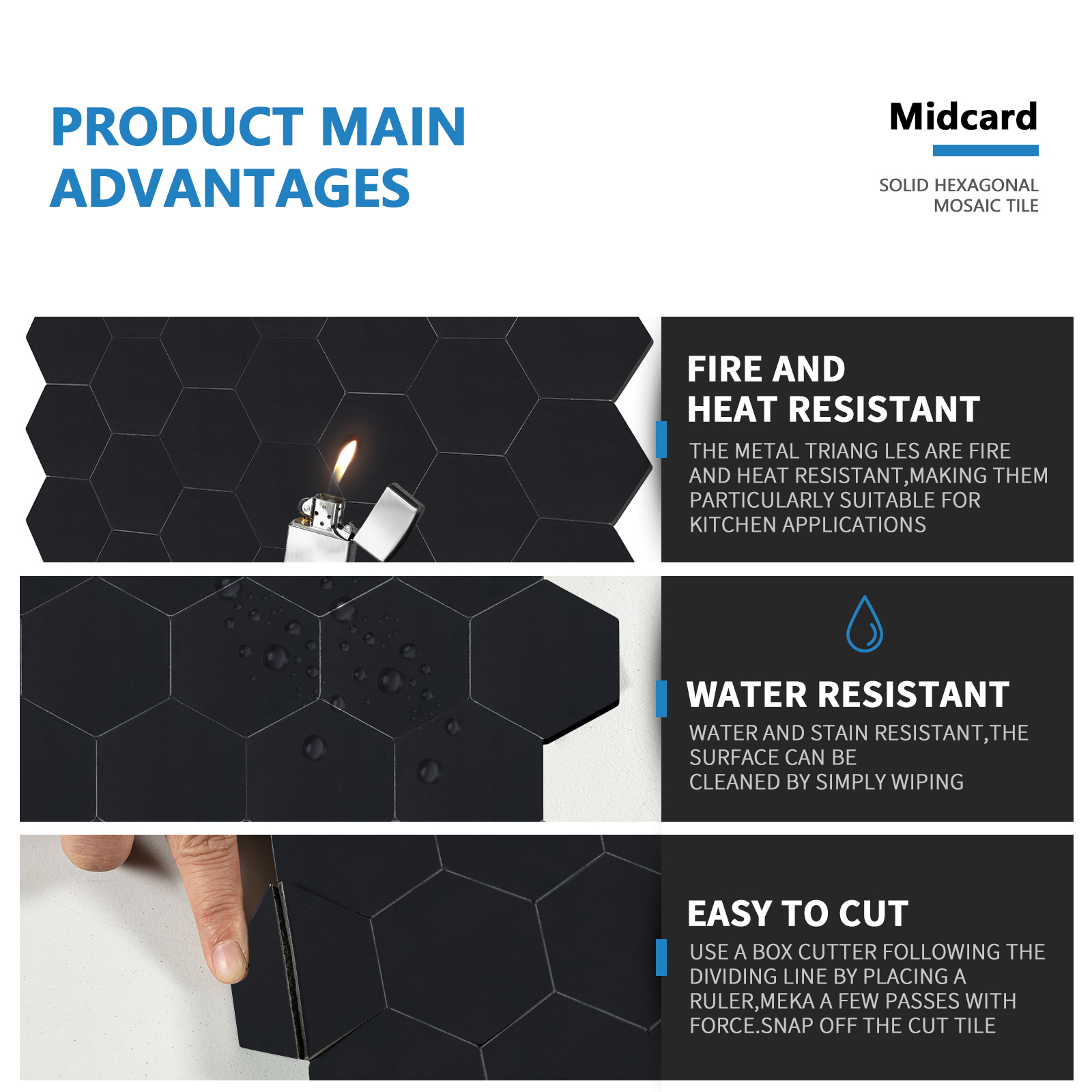 PRODUCT MAIN ADVANTAGES

Midcard

SOLID HEXAGONAL MOSAIC TILE

FIRE AND HEAT RESISTANT

THE METAL TRIANG LES ARE FIRE AND HEAT RESISTANT,MAKING THEM PARTICULARLY SUITABLE FOR KITCHEN APPLICATIONS

WATER RESISTANT

WATER AND STAIN RESISTANT,THE SURFACE CAN BE CLEANED BY SIMPLY WIPING

EASY TO CUT

USE A BOX CUTTER FOLLOWING THE DIVIDING LINE BY PLACING A RULER,MEKA A FEW PASSES WITH FORCE.SNAP OFF THE CUT TILE